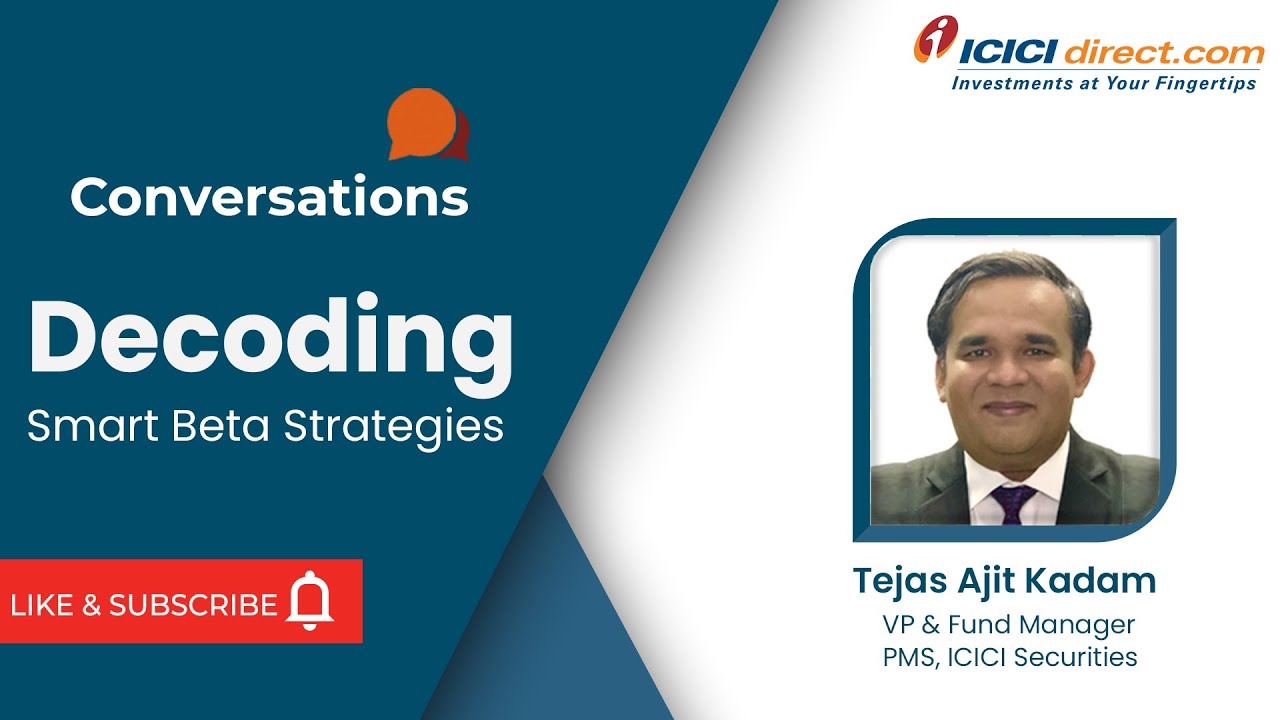 ICICI direct.com
Investments at Your Fingertips

Conversations

Decoding
Smart Beta Strategies

LIKE & SUBSCRIBE

Tejas Ajit Kadam
VP & Fund Manager
PMS, ICICI Securities